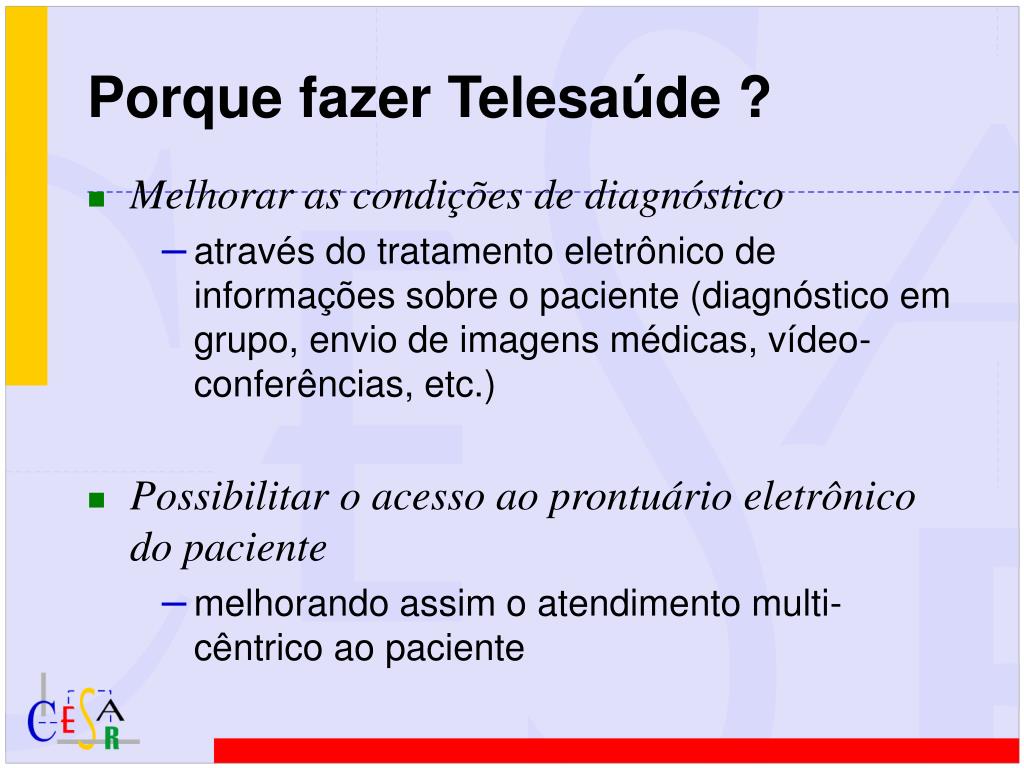 Porque fazer Telesaúde ?

Melhorar as condições de diagnóstico

– através do tratamento eletrônico de informações sobre o paciente (diagnóstico em grupo, envio de imagens médicas, vídeo-conferências, etc.)

Possibilitar o acesso ao prontuário eletrônico do paciente

– melhorando assim o atendimento multi-cêntrico ao paciente

CESAR